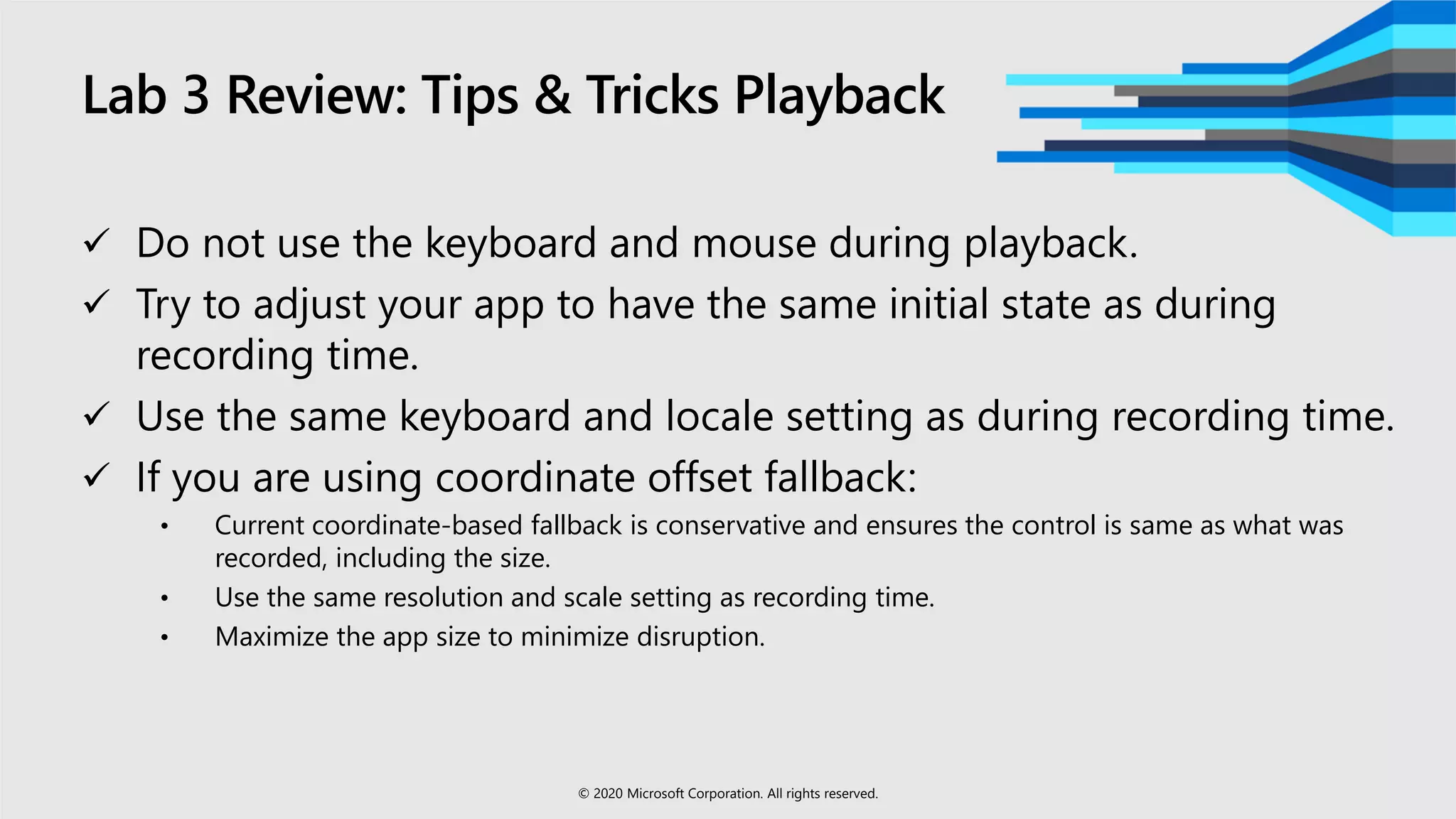 Lab 3 Review: Tips & Tricks Playback

✓ Do not use the keyboard and mouse during playback.

✓ Try to adjust your app to have the same initial state as during recording time.

✓ Use the same keyboard and locale setting as during recording time.

✓ If you are using coordinate offset fallback:

• Current coordinate-based fallback is conservative and ensures the control is same as what was recorded, including the size.

• Use the same resolution and scale setting as recording time.

• Maximize the app size to minimize disruption.

© 2020 Microsoft Corporation. All rights reserved.